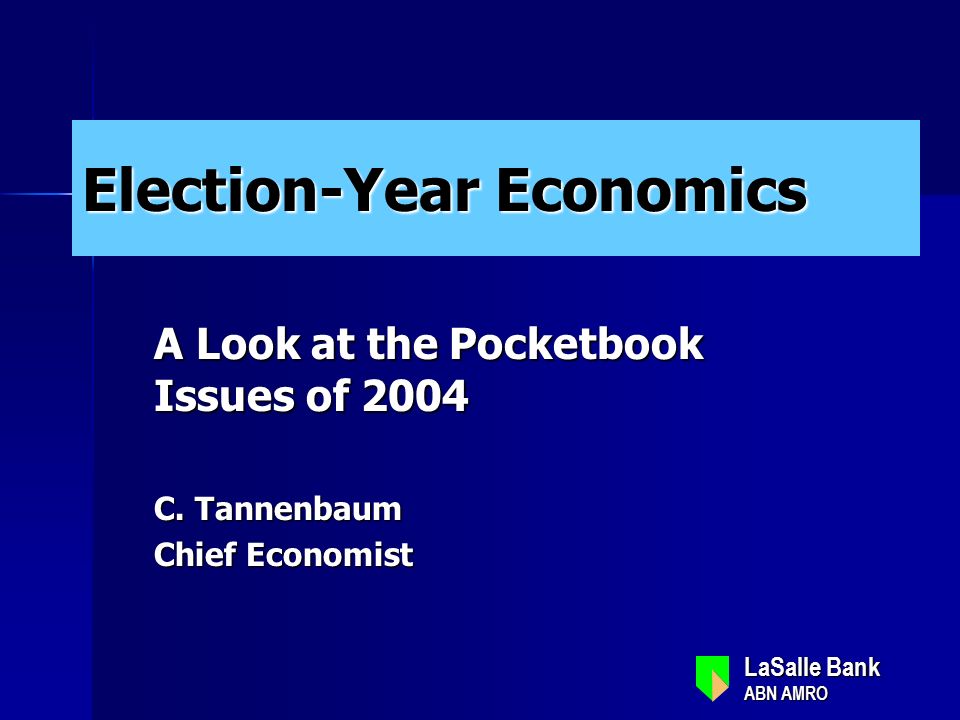 Election-Year Economics

A Look at the Pocketbook Issues of 2004

C. Tannenbaum
Chief Economist

LaSalle Bank
ABN AMRO